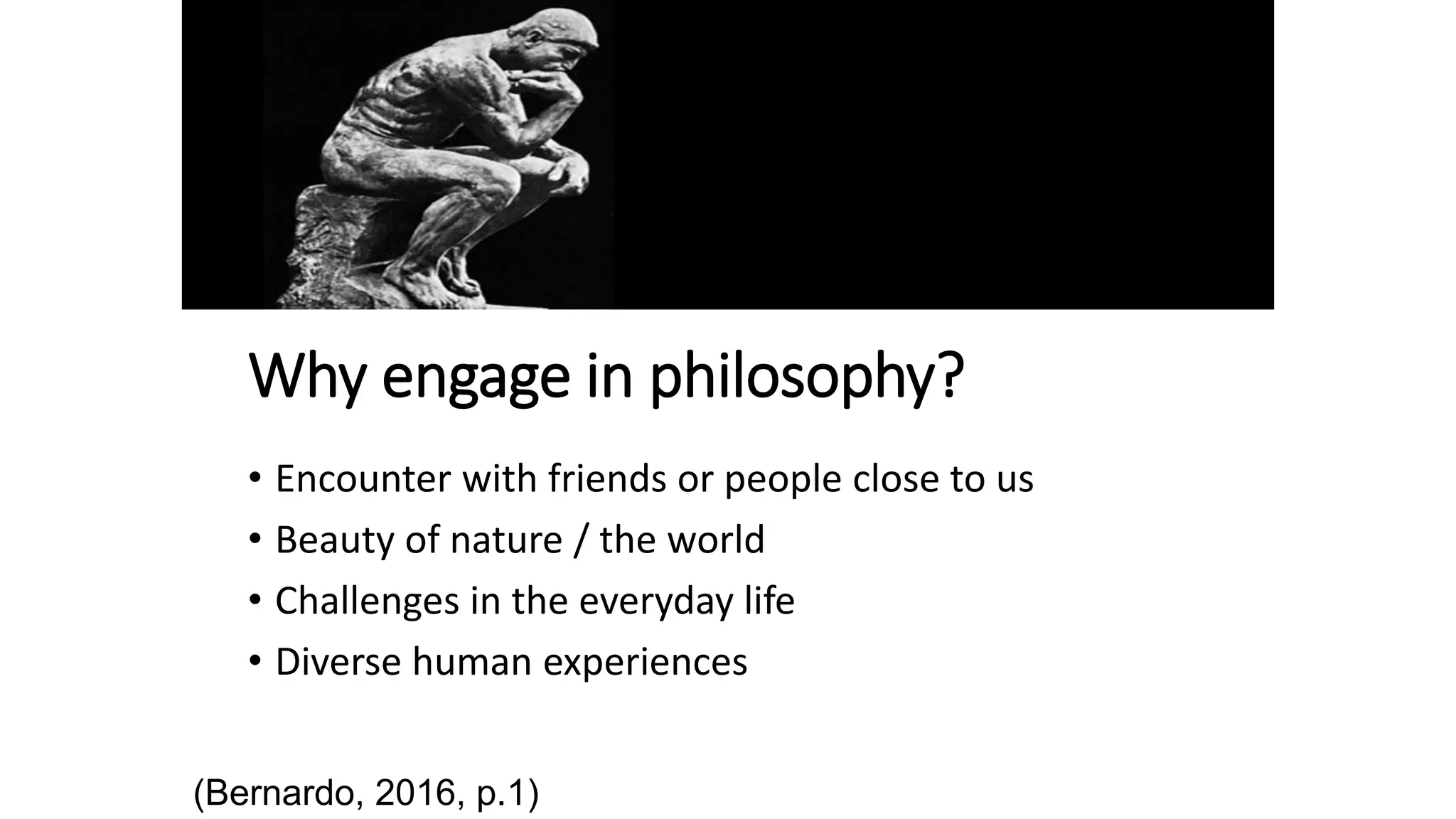 Why engage in philosophy?

• Encounter with friends or people close to us
• Beauty of nature / the world
• Challenges in the everyday life
• Diverse human experiences

(Bernardo, 2016, p.1)